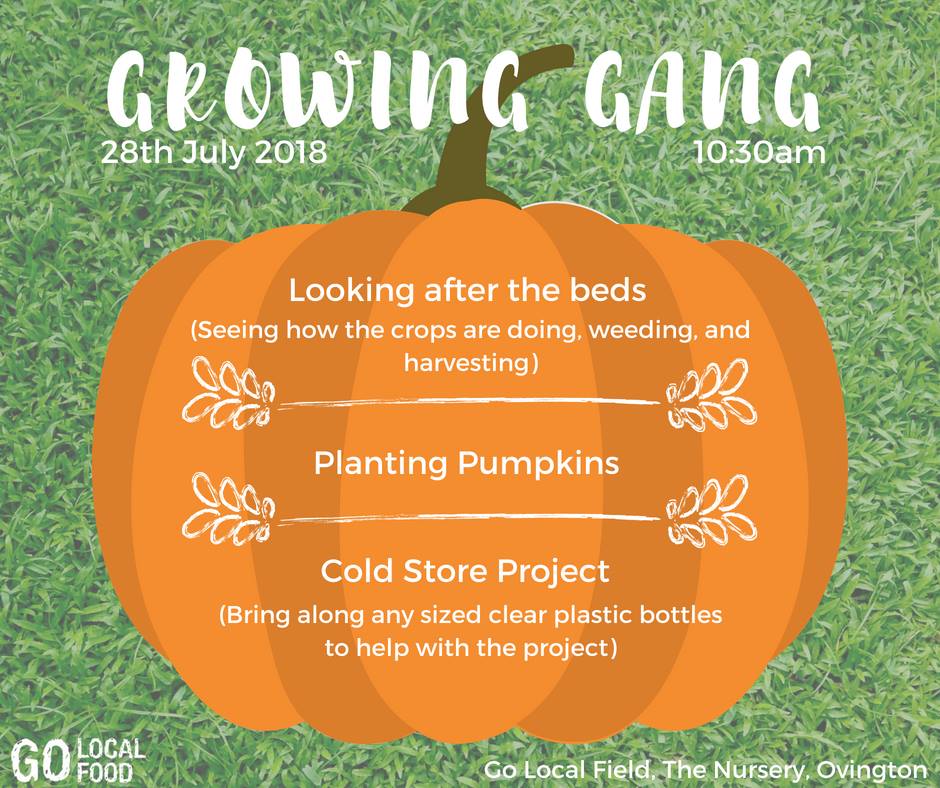 GROWING GANG

28th July 2018

10:30am

Looking after the beds
(Seeing how the crops are doing, weeding, and harvesting)

Planting Pumpkins

Cold Store Project
(Bring along any sized clear plastic bottles to help with the project)

GO LOCAL FOOD

Go Local Field, The Nursery, Ovington